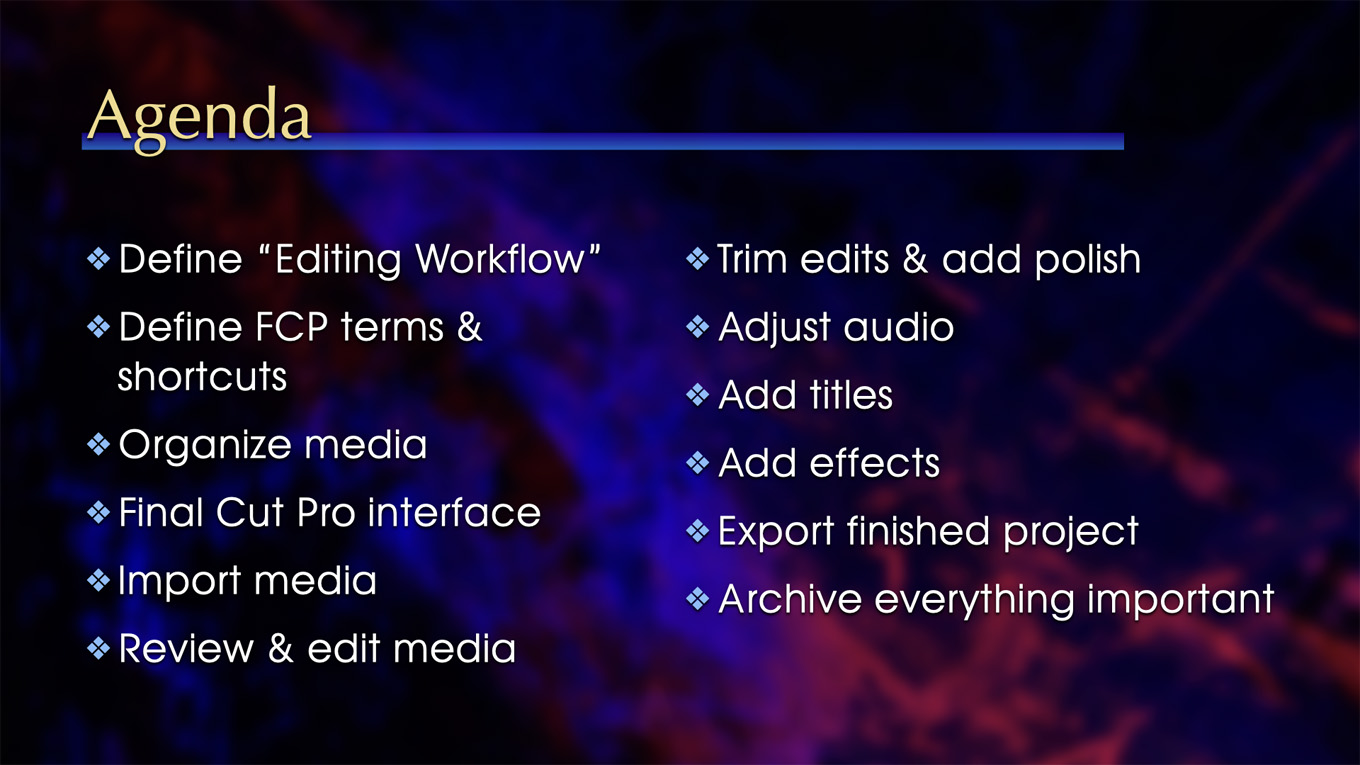 Agenda

❖ Define “Editing Workflow”

❖ Define FCP terms & shortcuts

❖ Organize media

❖ Final Cut Pro interface

❖ Import media

❖ Review & edit media

❖ Trim edits & add polish

❖ Adjust audio

❖ Add titles

❖ Add effects

❖ Export finished project

❖ Archive everything important